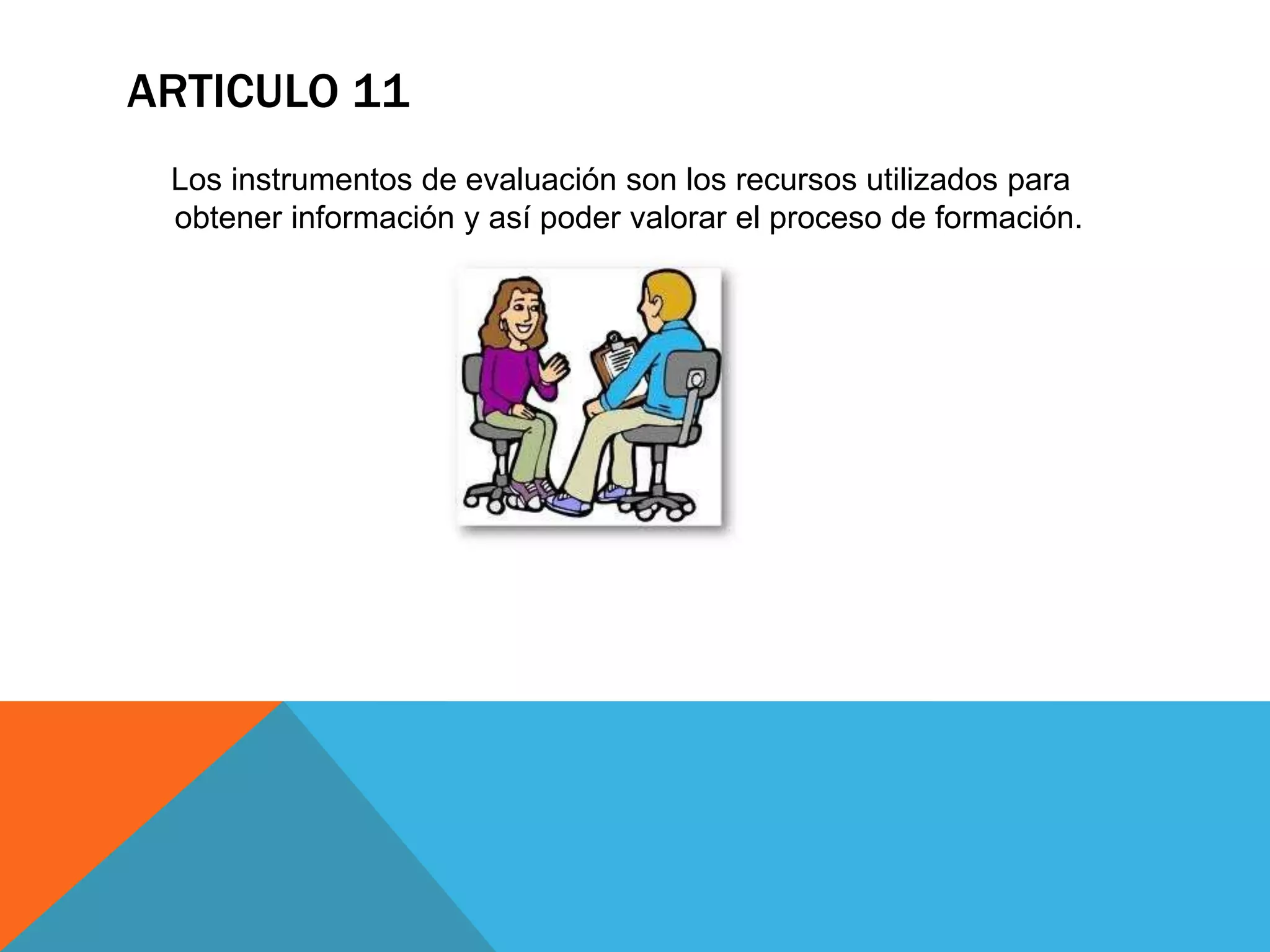 ARTICULO 11

Los instrumentos de evaluación son los recursos utilizados para obtener información y así poder valorar el proceso de formación.